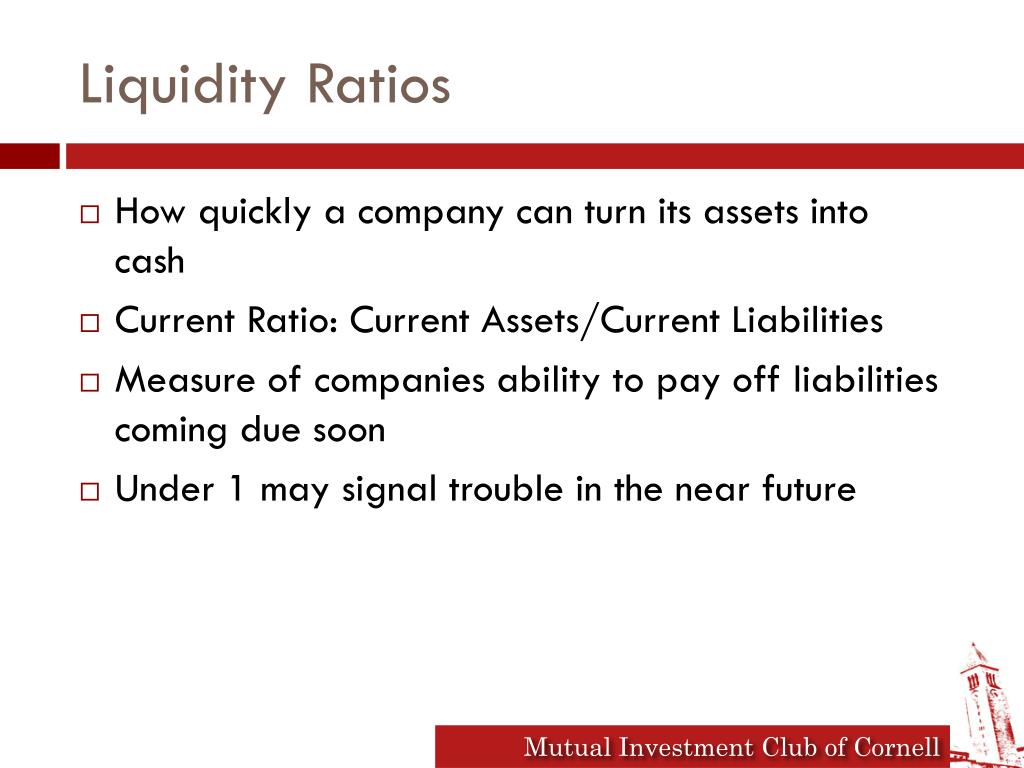 Liquidity Ratios

□ How quickly a company can turn its assets into cash

□ Current Ratio: Current Assets/Current Liabilities

□ Measure of companies ability to pay off liabilities coming due soon

□ Under 1 may signal trouble in the near future

Mutual Investment Club of Cornell